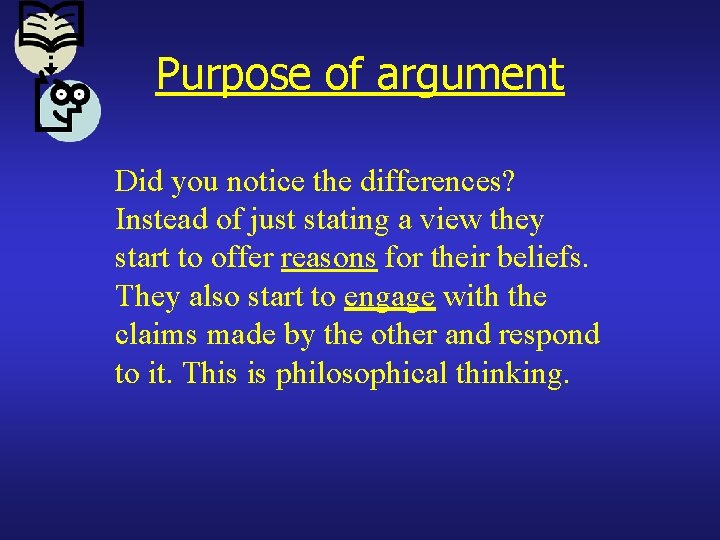 Purpose of argument

Did you notice the differences? Instead of just stating a view they start to offer reasons for their beliefs. They also start to engage with the claims made by the other and respond to it. This is philosophical thinking.